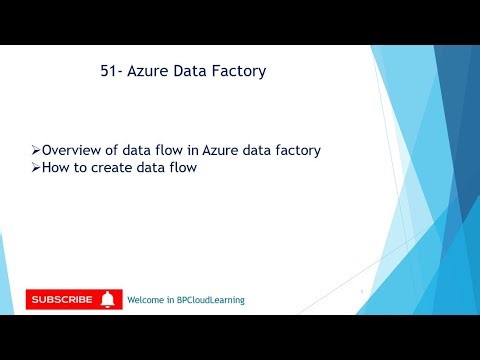 51- Azure Data Factory

➢Overview of data flow in Azure data factory
➢How to create data flow

SUBSCRIBE

Welcome in BPCloudLearning